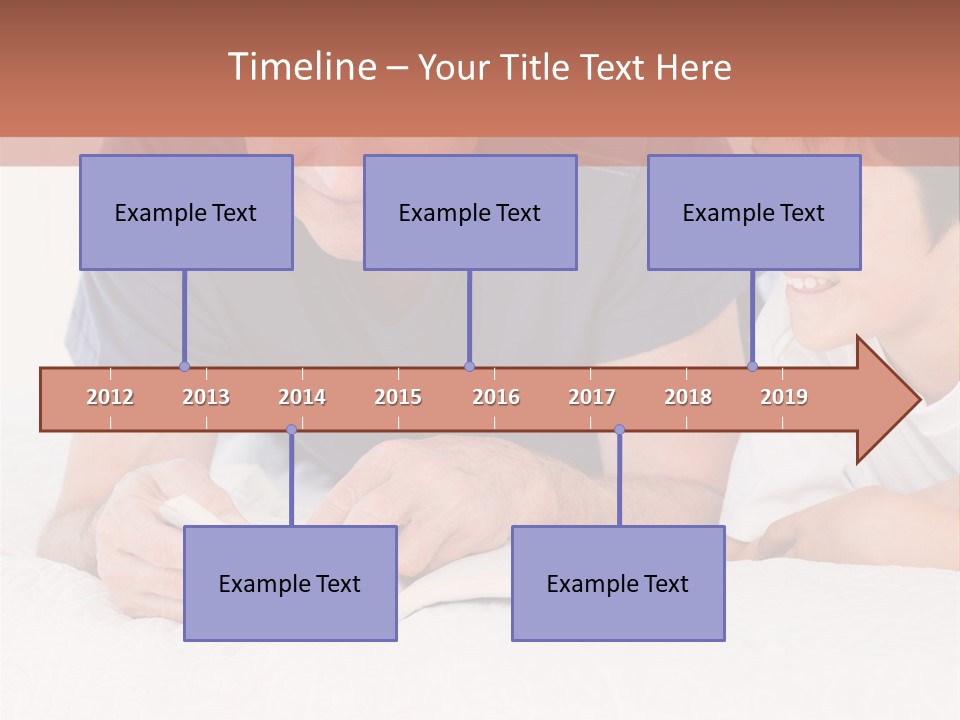 Timeline – Your Title Text Here

Example Text

Example Text

Example Text

2012 2013 2014 2015 2016 2017 2018 2019

Example Text

Example Text